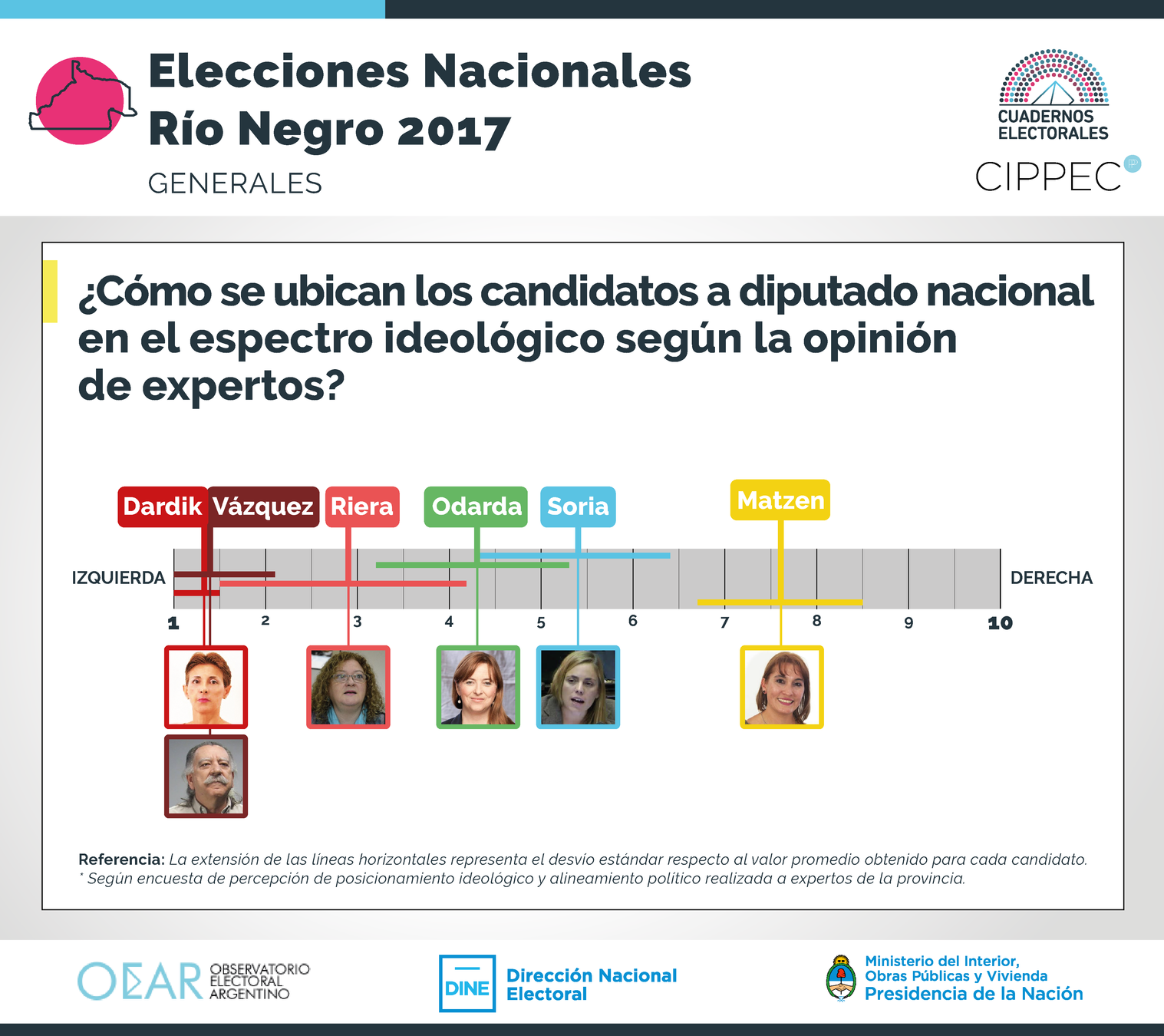 Elecciones Nacionales
Río Negro 2017
GENERALES

CUADERNOS ELECTORALES
CIPPEC

¿Cómo se ubican los candidatos a diputado nacional en el espectro ideológico según la opinión de expertos?

Dardik Vázquez Riera Odarda Soria Matzen

IZQUIERDA DERECHA

1 2 3 4 5 6 7 8 9 10

Referencia: La extensión de las líneas horizontales representa el desvío estándar respecto al valor promedio obtenido para cada candidato.
* Según encuesta de percepción de posicionamiento ideológico y alineamiento político realizada a expertos de la provincia.

OEAR OBSERVATORIO ELECTORAL ARGENTINO

DINE Dirección Nacional Electoral

Ministerio del Interior, Obras Públicas y Vivienda
Presidencia de la Nación